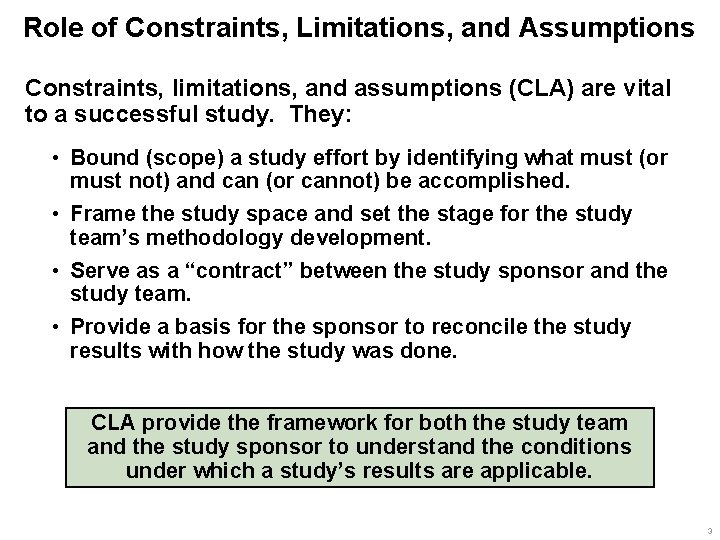 Role of Constraints, Limitations, and Assumptions

Constraints, limitations, and assumptions (CLA) are vital to a successful study. They:

• Bound (scope) a study effort by identifying what must (or must not) and can (or cannot) be accomplished.

• Frame the study space and set the stage for the study team's methodology development.

• Serve as a "contract" between the study sponsor and the study team.

• Provide a basis for the sponsor to reconcile the study results with how the study was done.

CLA provide the framework for both the study team and the study sponsor to understand the conditions under which a study's results are applicable.

3